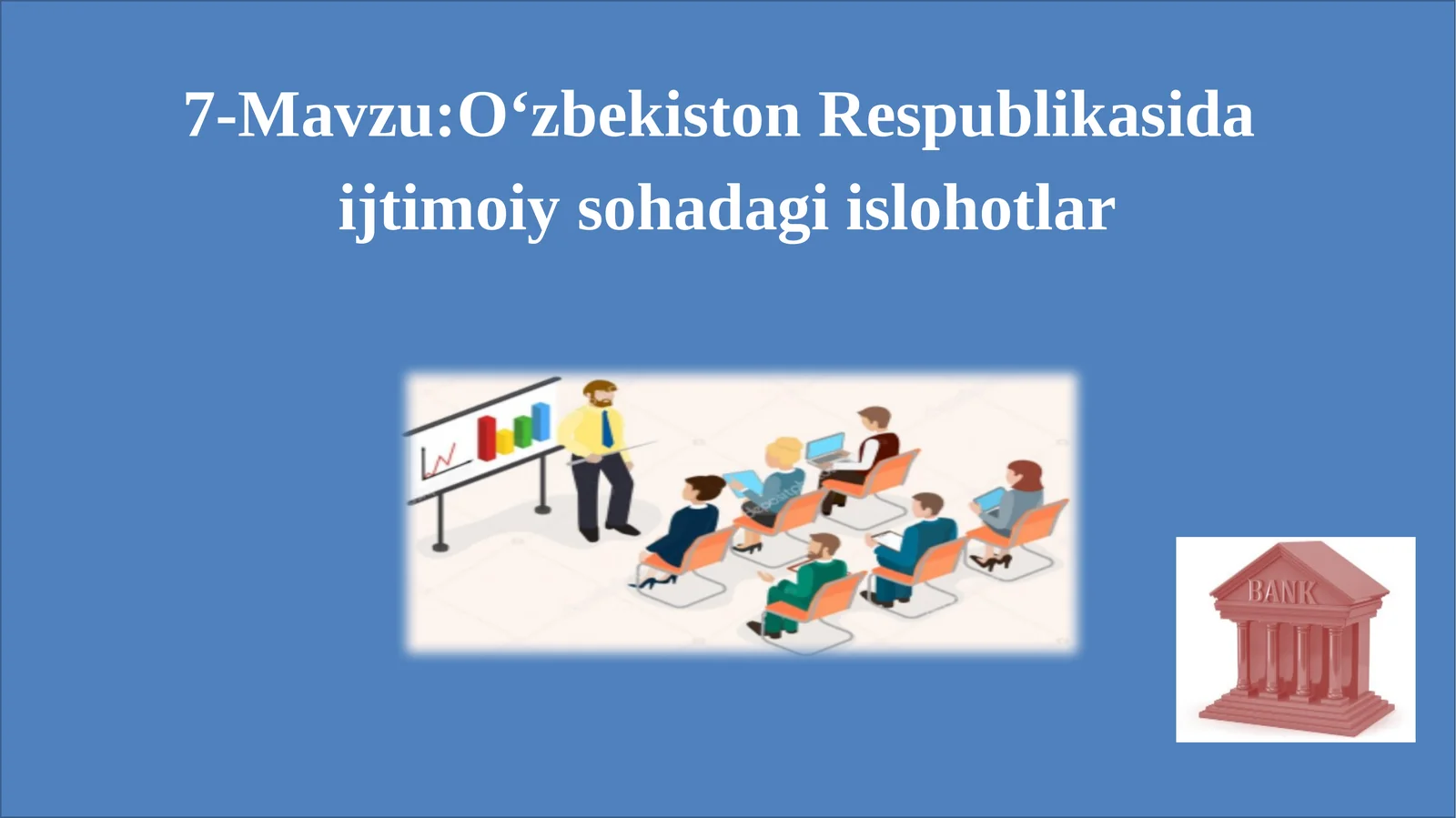 7-Mavzu:O‘zbekiston Respublikasida ijtimoiy sohadagi islohotlar

BANK